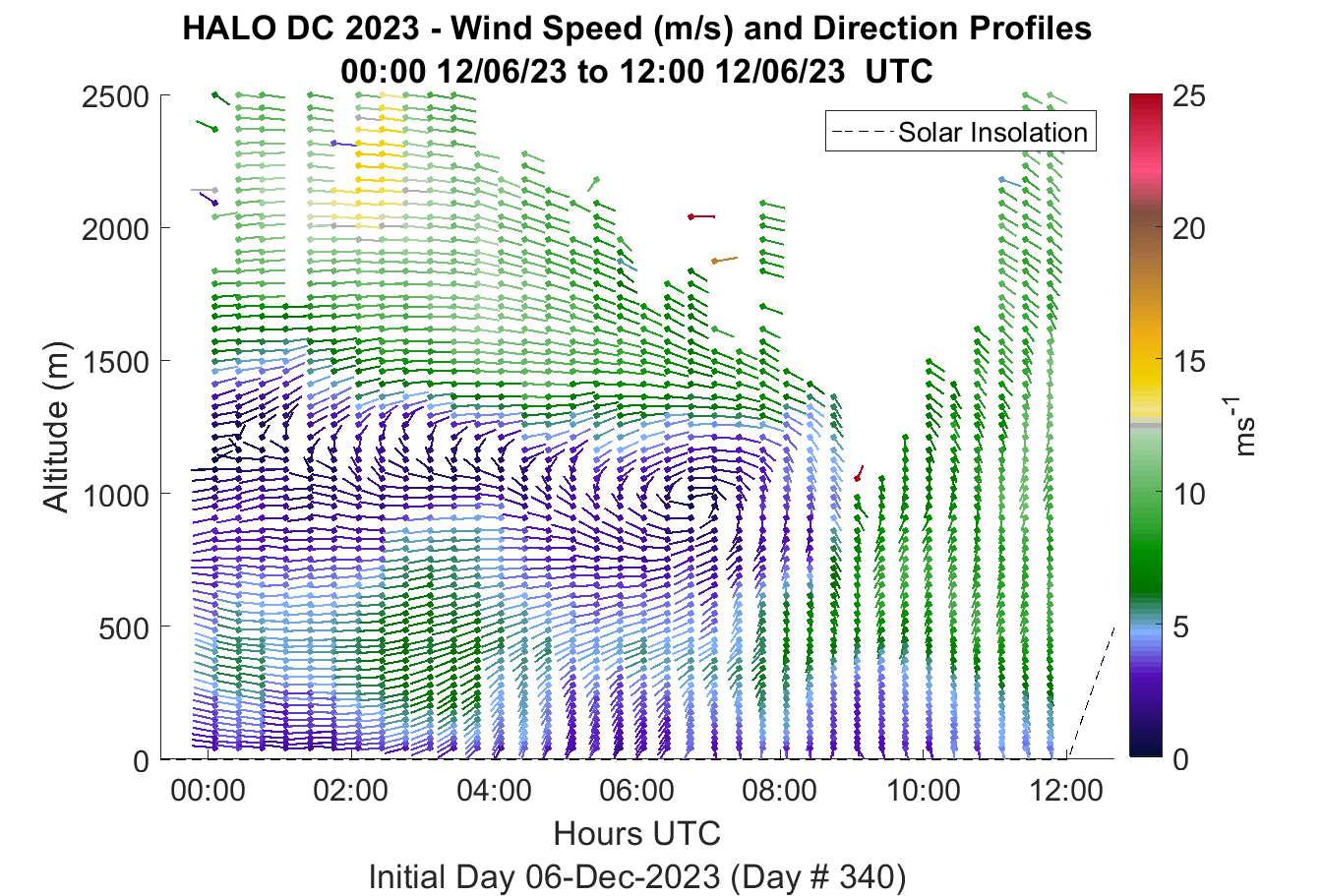 HALO DC 2023 - Wind Speed (m/s) and Direction Profiles
00:00 12/06/23 to 12:00 12/06/23 UTC

Solar Insolation

Altitude (m)

2500
2000
1500
1000
500
0

00:00
02:00
04:00
06:00
08:00
10:00
12:00

Hours UTC

Initial Day 06-Dec-2023 (Day # 340)

25
20
15
10
5
0

$ms^{-1}$